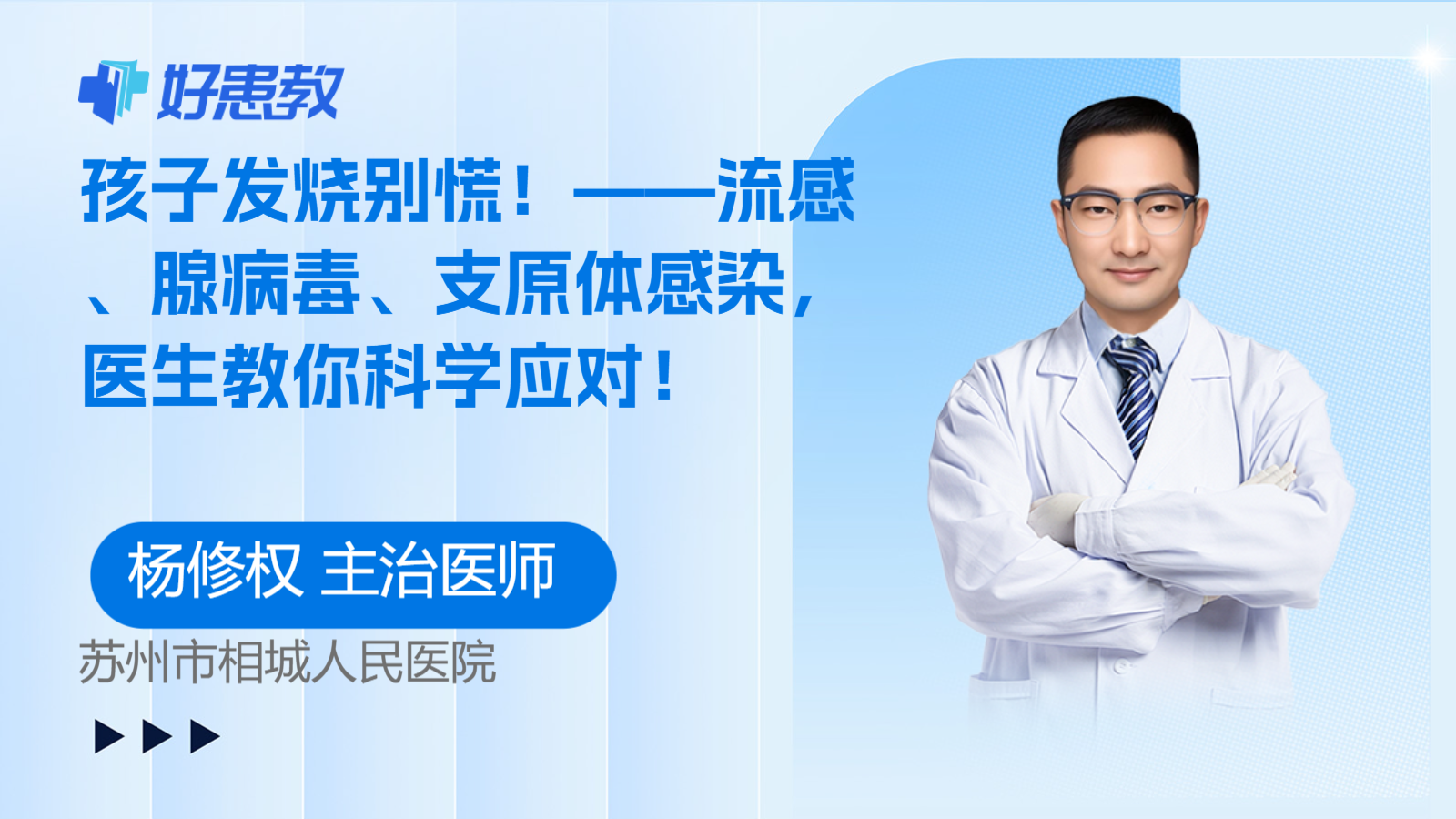 好患教

孩子发烧别慌！——流感、腺病毒、支原体感染，医生教你科学应对！

杨修权 主治医师

苏州市相城人民医院